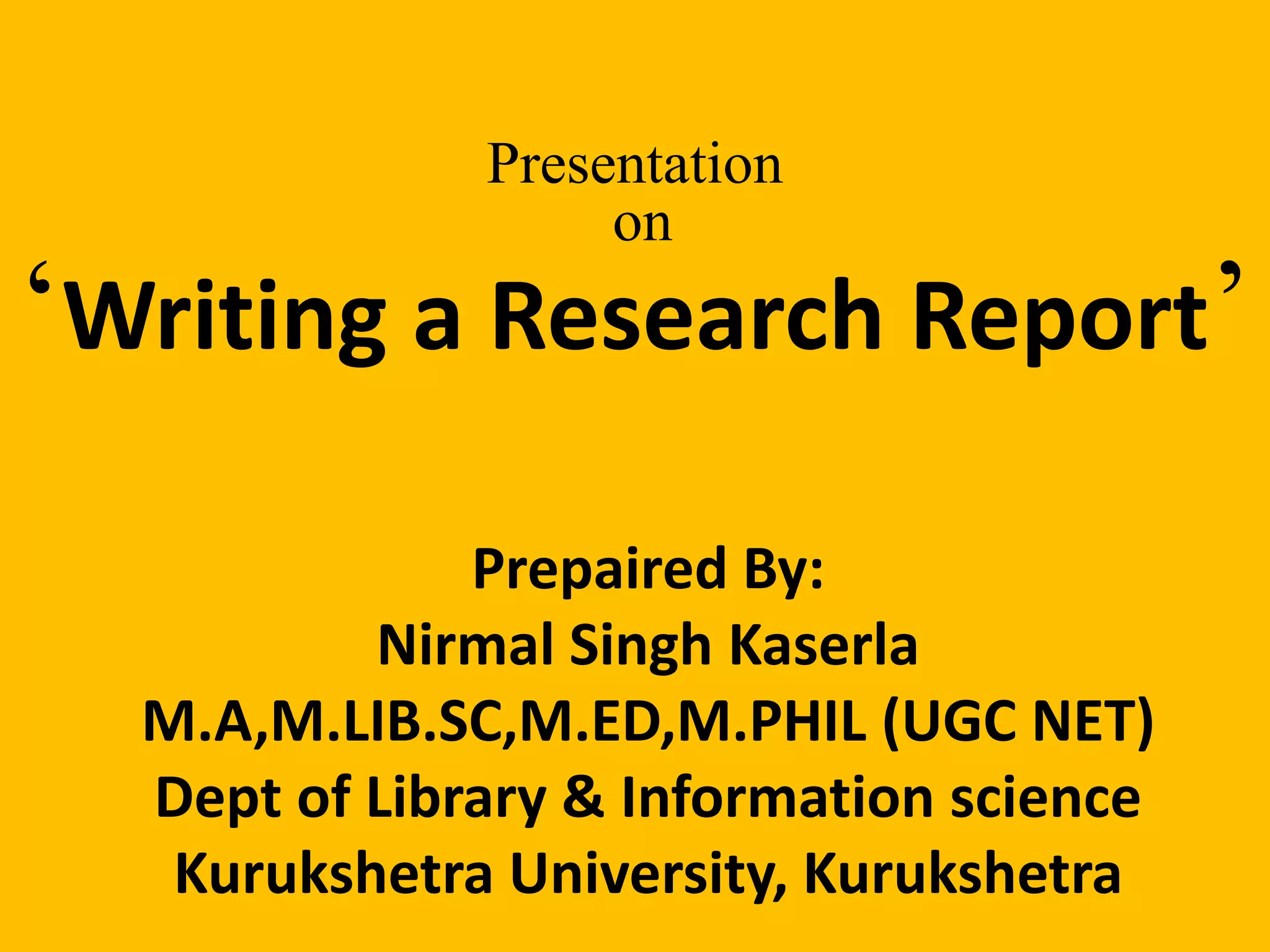 Presentation
on
‘Writing a Research Report’

Prepaired By:
Nirmal Singh Kaserla
M.A,M.LIB.SC,M.ED,M.PHIL (UGC NET)
Dept of Library & Information science
Kurukshetra University, Kurukshetra